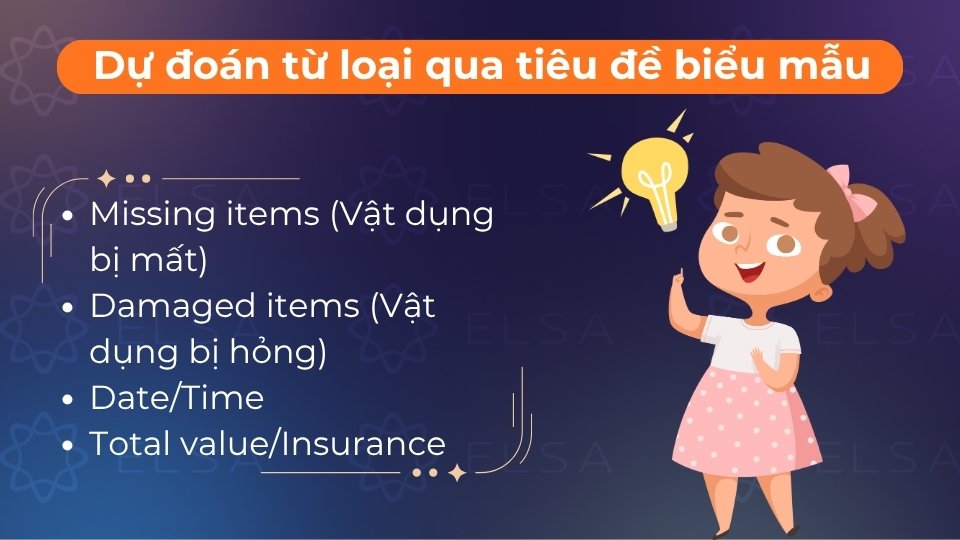 Dự đoán từ loại qua tiêu đề biểu mẫu

- Missing items (Vật dụng bị mất)
- Damaged items (Vật dụng bị hỏng)
- Date/Time
- Total value/Insurance

ELSA